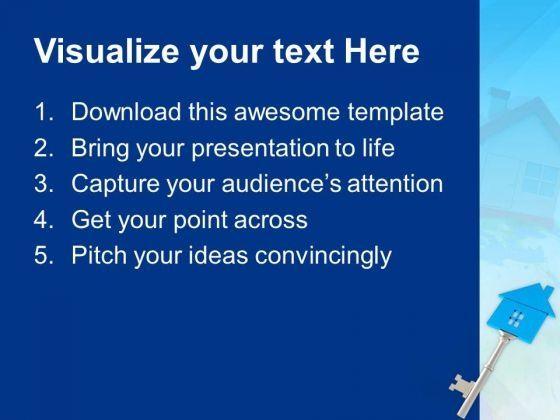 Visualize your text Here

1. Download this awesome template
2. Bring your presentation to life
3. Capture your audience's attention
4. Get your point across
5. Pitch your ideas convincingly